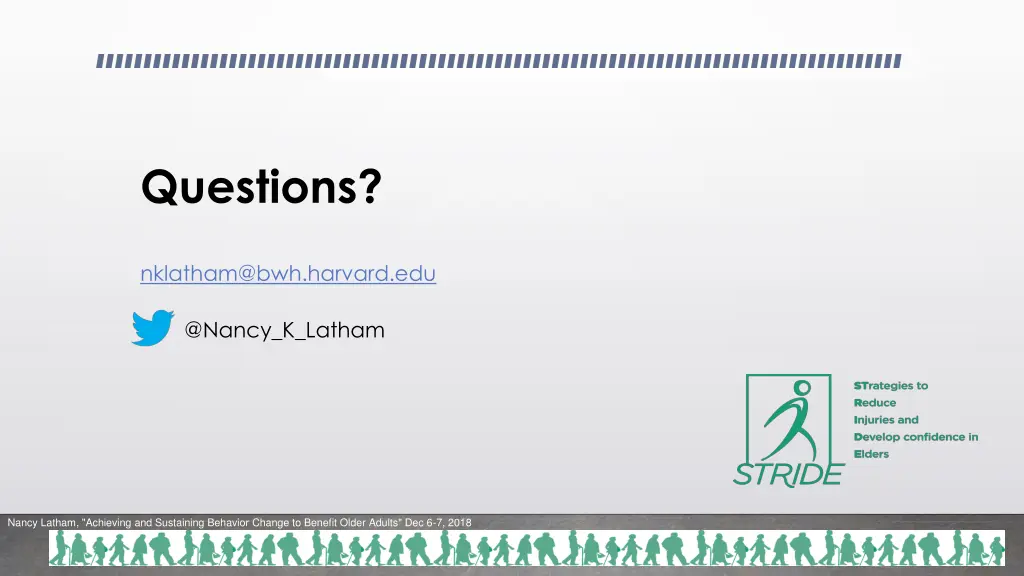 Questions?

nklatham@bwh.harvard.edu

@Nancy_K_Latham

STRIDE

STrategies to
Reduce
Injuries and
Develop confidence in
Elders

Nancy Latham, "Achieving and Sustaining Behavior Change to Benefit Older Adults" Dec 6-7, 2018